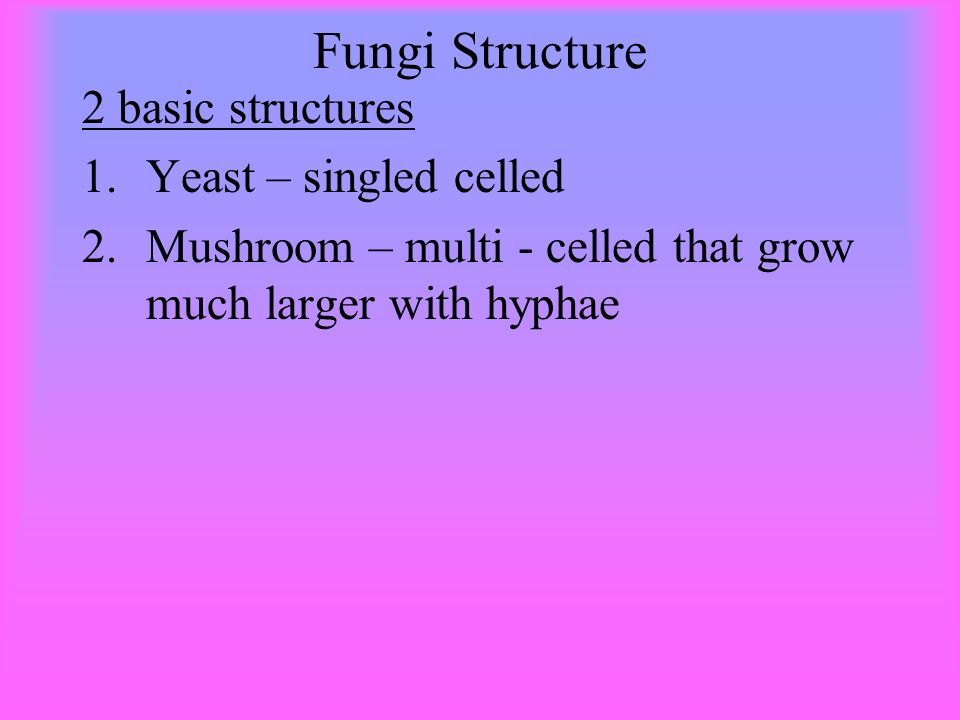 Fungi Structure

2 basic structures

1. Yeast – singled celled
2. Mushroom – multi - celled that grow much larger with hyphae